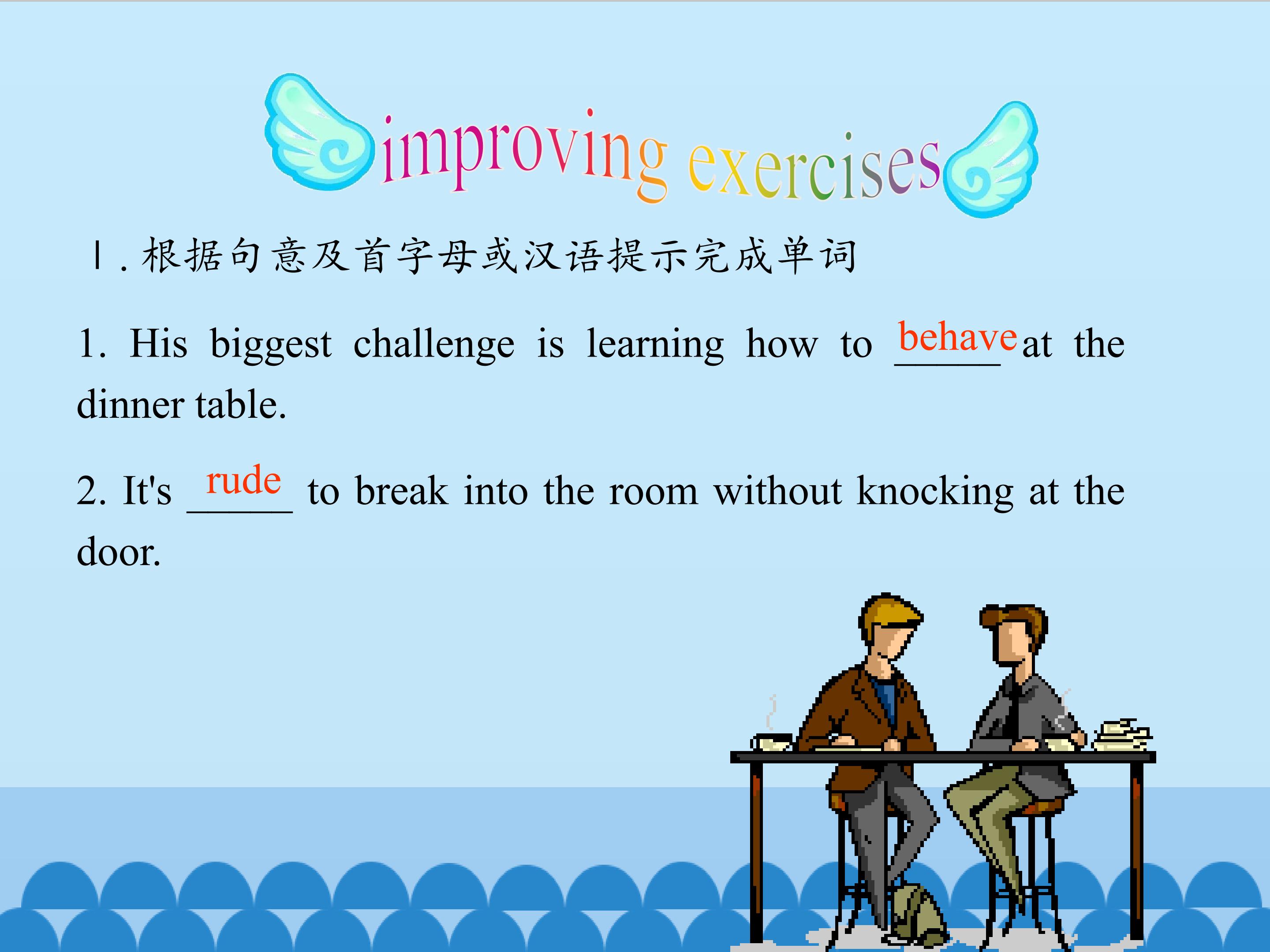 improving exercises

Ⅰ. 根据句意及首字母或汉语提示完成单词

1. His biggest challenge is learning how to behave at the dinner table.

2. It's rude to break into the room without knocking at the door.